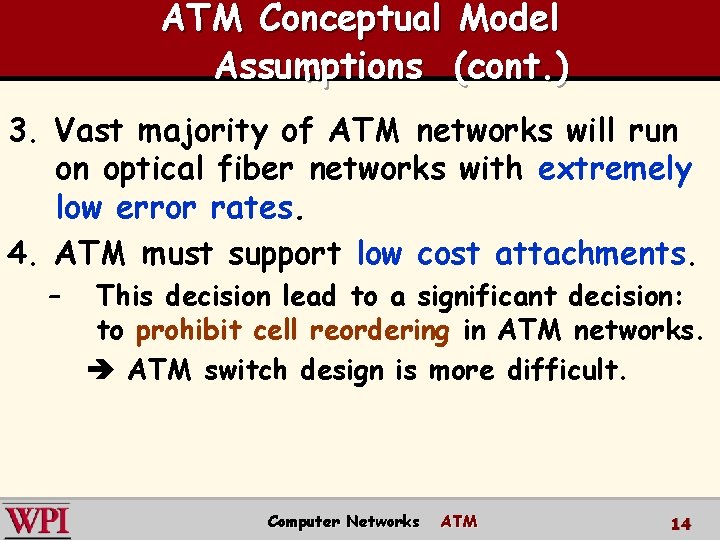 ATM Conceptual Model Assumptions (cont.)

3. Vast majority of ATM networks will run on optical fiber networks with extremely low error rates.

4. ATM must support low cost attachments.

– This decision lead to a significant decision: to prohibit cell reordering in ATM networks.

➔ ATM switch design is more difficult.

WPI

Computer Networks ATM

14